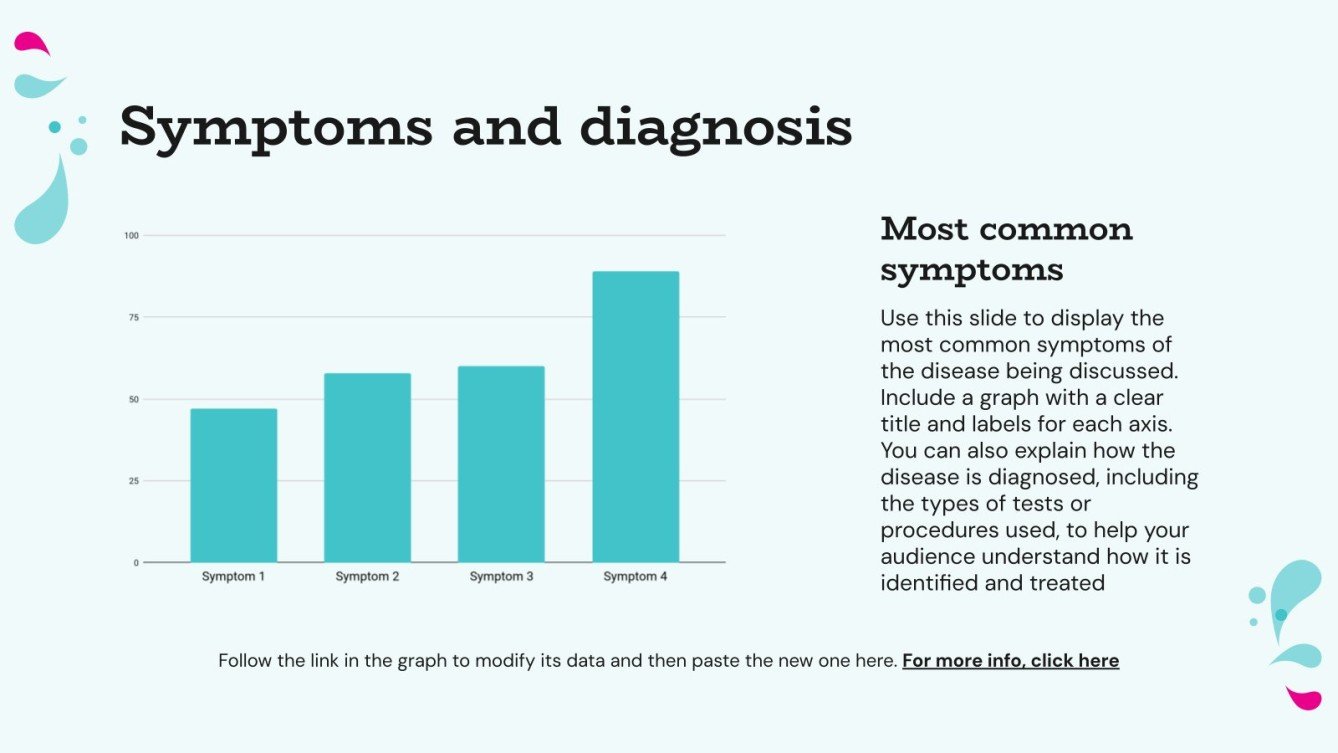 Symptoms and diagnosis

100
75
50
25
0
Symptom 1
Symptom 2
Symptom 3
Symptom 4

Most common symptoms

Use this slide to display the most common symptoms of the disease being discussed. Include a graph with a clear title and labels for each axis. You can also explain how the disease is diagnosed, including the types of tests or procedures used, to help your audience understand how it is identified and treated

Follow the link in the graph to modify its data and then paste the new one here. For more info, click here